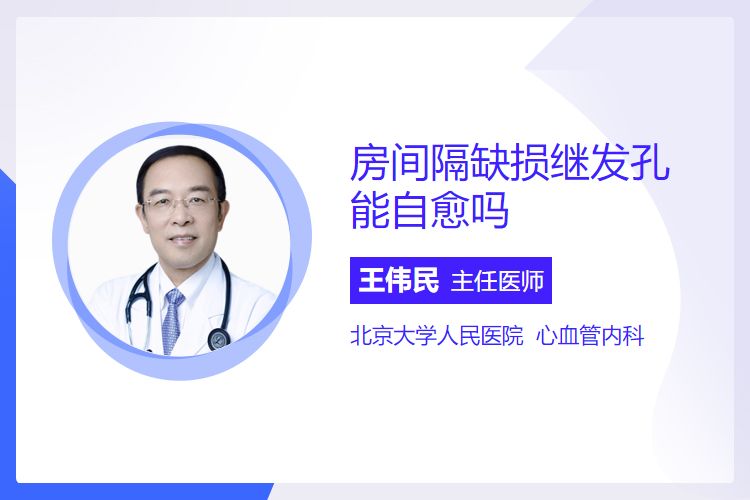 房间隔缺损继发孔能自愈吗

王伟民 主任医师

北京大学人民医院 心血管内科